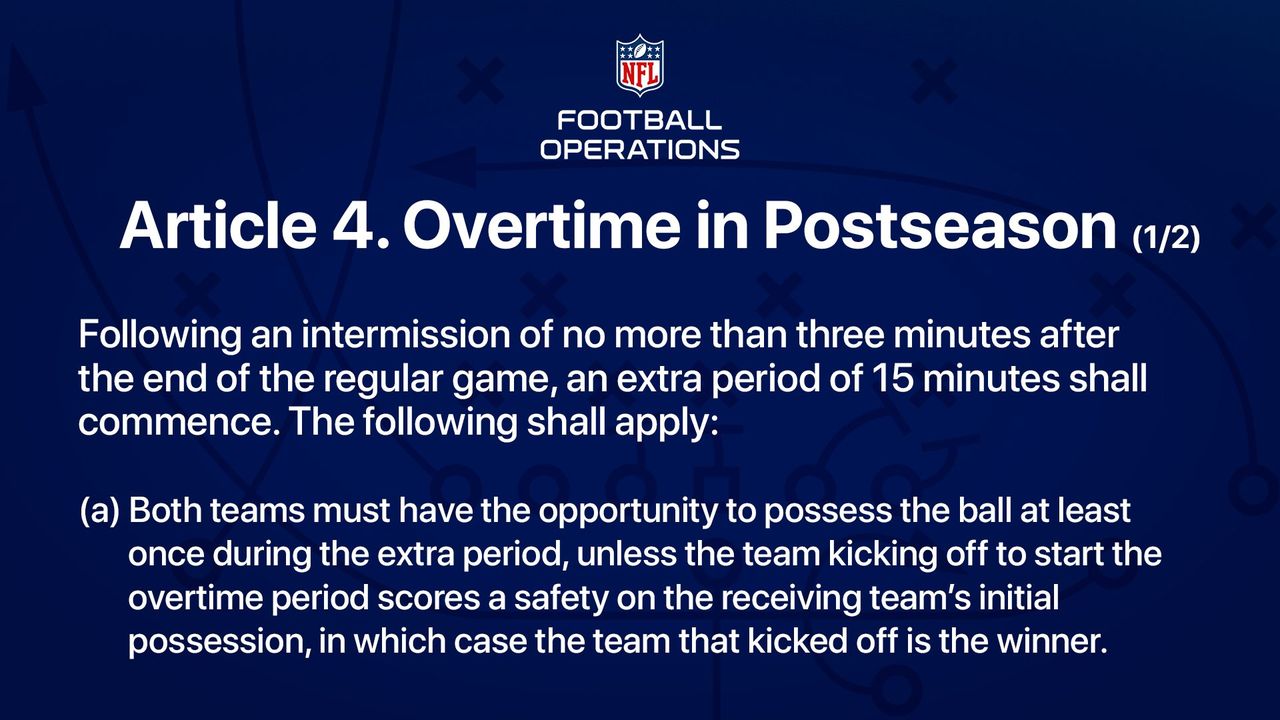 NFL

FOOTBALL OPERATIONS

Article 4. Overtime in Postseason (1/2)

Following an intermission of no more than three minutes after the end of the regular game, an extra period of 15 minutes shall commence. The following shall apply:

(a) Both teams must have the opportunity to possess the ball at least once during the extra period, unless the team kicking off to start the overtime period scores a safety on the receiving team's initial possession, in which case the team that kicked off is the winner.